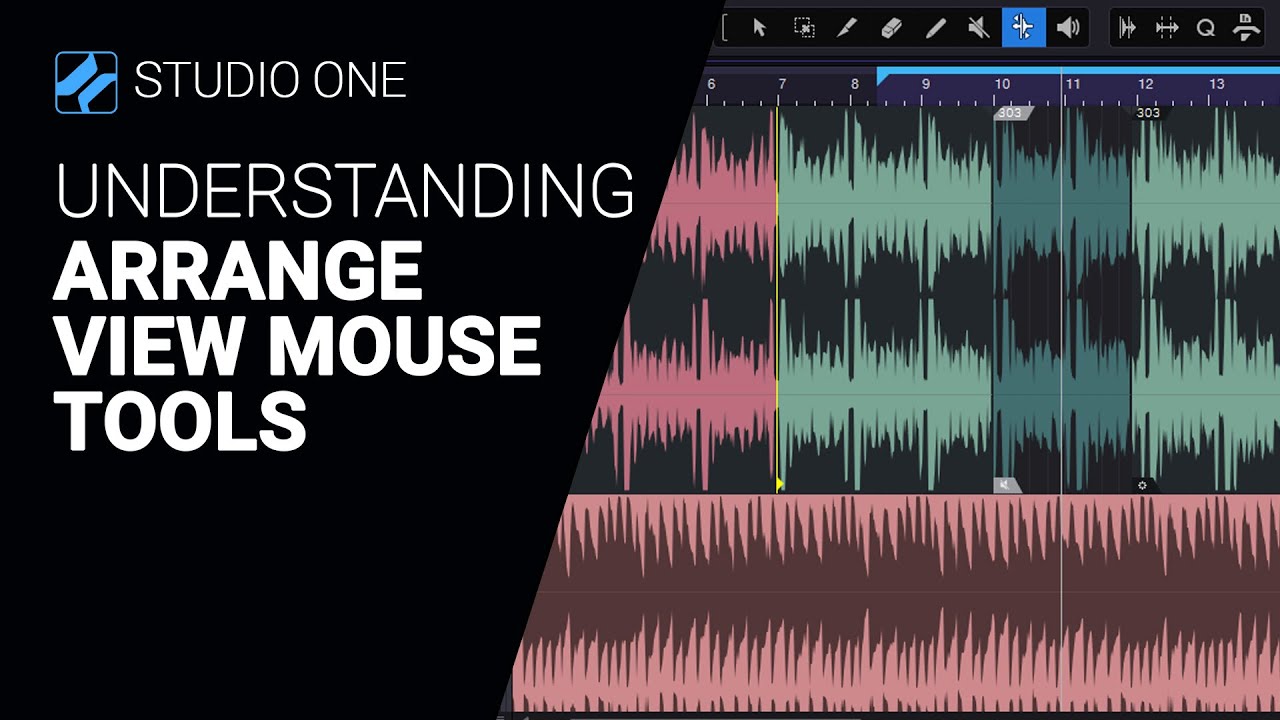 STUDIO ONE

UNDERSTANDING
ARRANGE VIEW MOUSE TOOLS

6 7 8 9 10 11 12 13

303

303